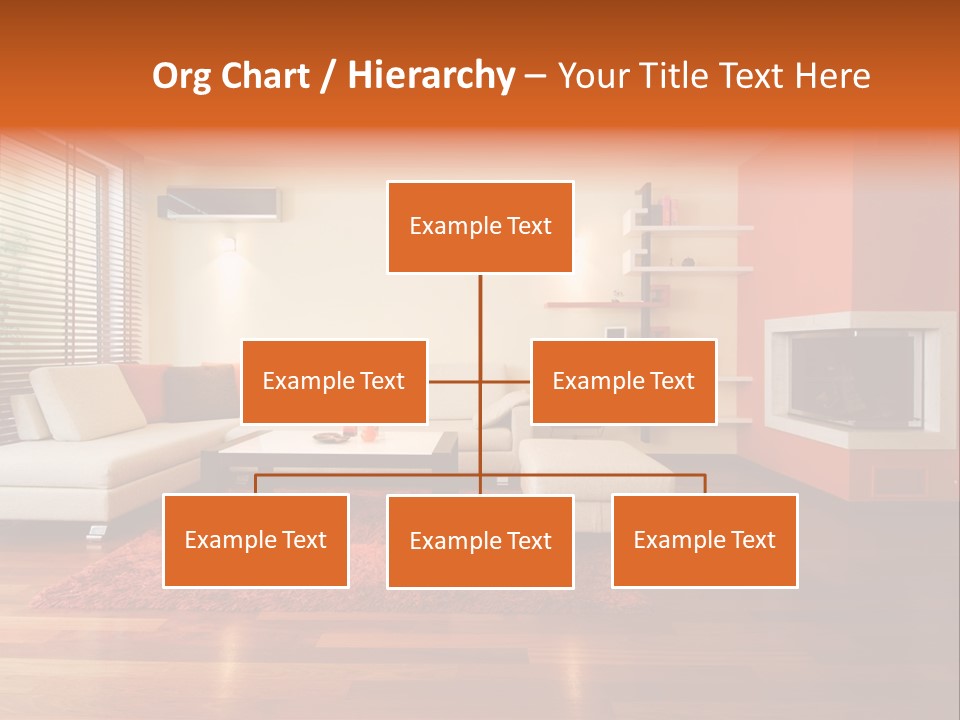 Org Chart / Hierarchy – Your Title Text Here

Example Text

Example Text

Example Text

Example Text

Example Text

Example Text